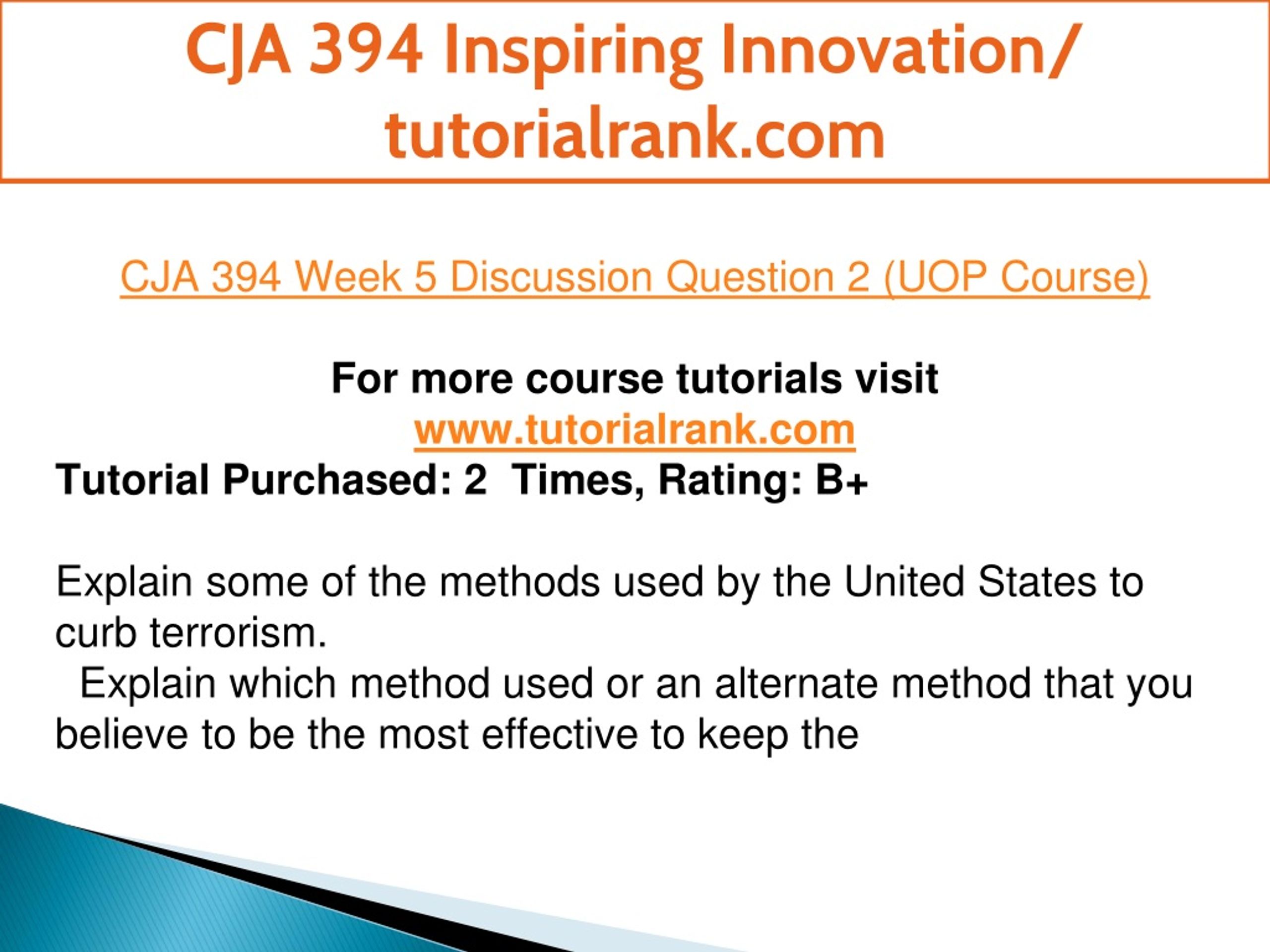 CJA 394 Inspiring Innovation/ tutorialrank.com

CJA 394 Week 5 Discussion Question 2 (UOP Course)

For more course tutorials visit
www.tutorialrank.com
Tutorial Purchased: 2 Times, Rating: B+

Explain some of the methods used by the United States to curb terrorism.
Explain which method used or an alternate method that you believe to be the most effective to keep the